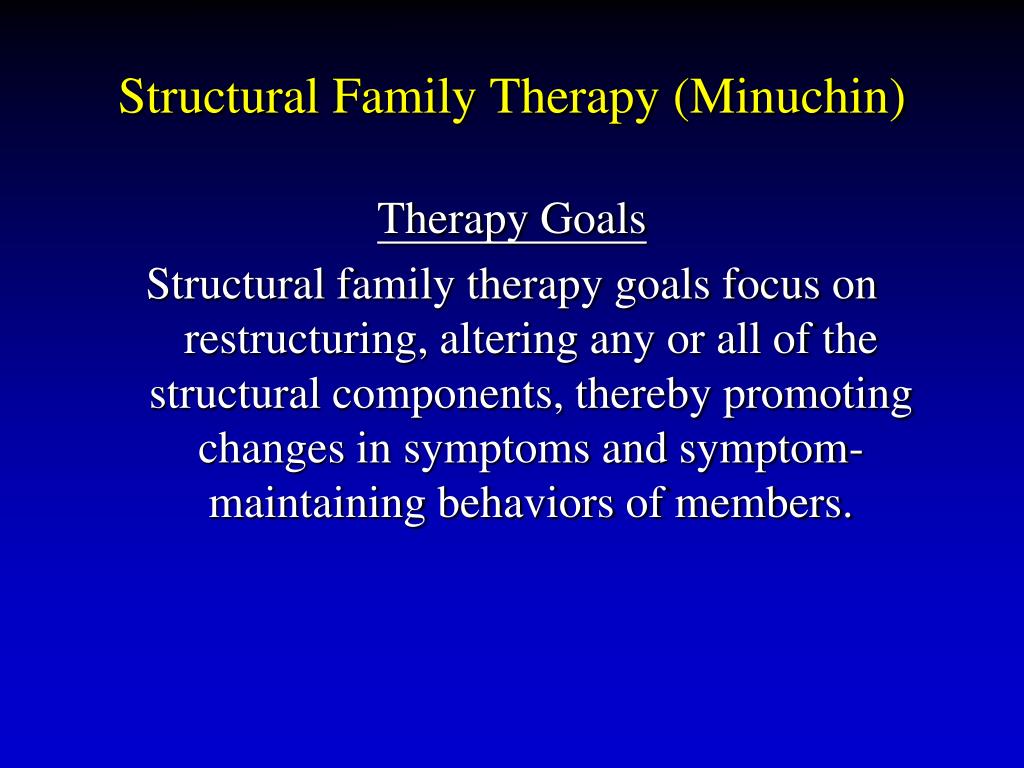 Structural Family Therapy (Minuchin)

Therapy Goals

Structural family therapy goals focus on restructuring, altering any or all of the structural components, thereby promoting changes in symptoms and symptom-maintaining behaviors of members.